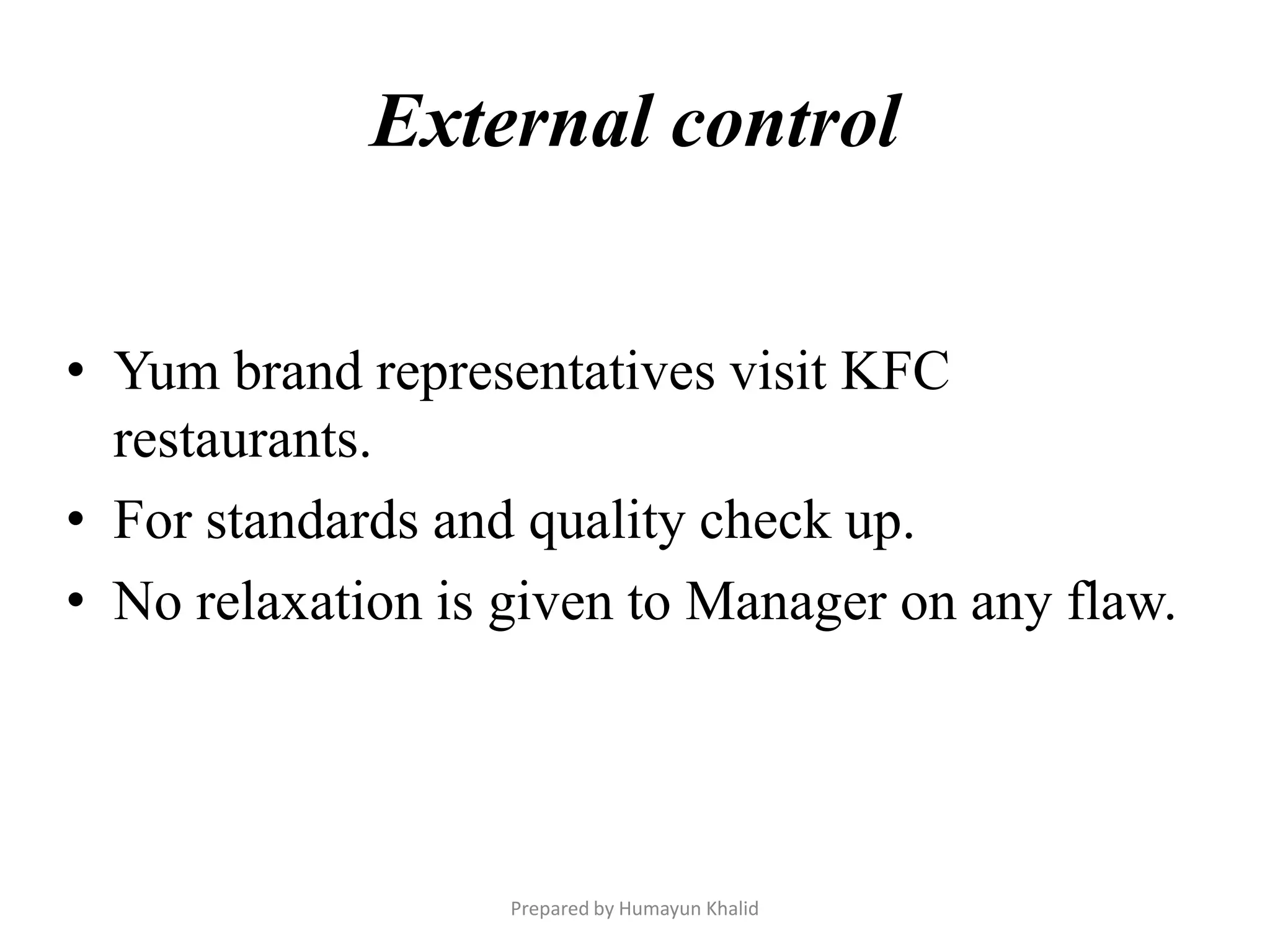 External control

• Yum brand representatives visit KFC restaurants.
• For standards and quality check up.
• No relaxation is given to Manager on any flaw.

Prepared by Humayun Khalid